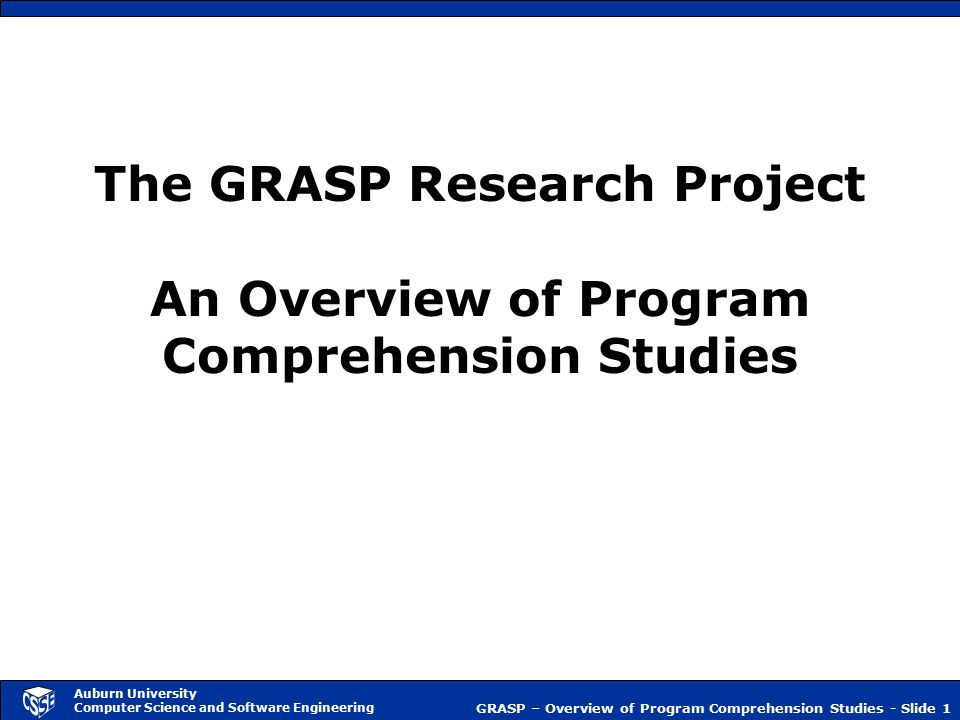 The GRASP Research Project

An Overview of Program Comprehension Studies

CSSE

Auburn University
Computer Science and Software Engineering

GRASP – Overview of Program Comprehension Studies - Slide 1